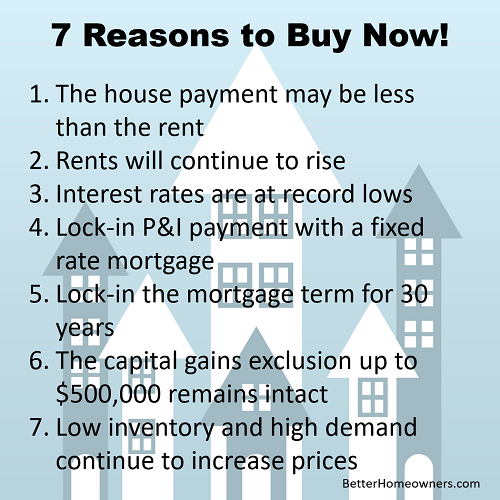 7 Reasons to Buy Now!

1. The house payment may be less than the rent
2. Rents will continue to rise
3. Interest rates are at record lows
4. Lock-in P&I payment with a fixed rate mortgage
5. Lock-in the mortgage term for 30 years
6. The capital gains exclusion up to \$500,000 remains intact
7. Low inventory and high demand continue to increase prices

BetterHomeowners.com